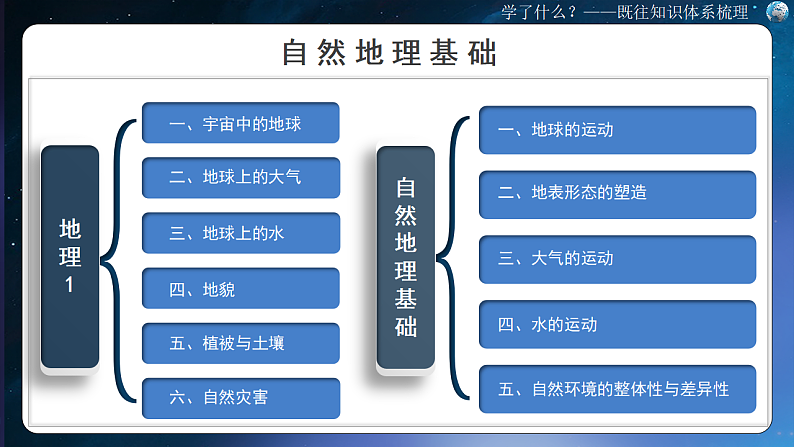 学了什么？——既往知识体系梳理

自然地理基础

地理1

一、宇宙中的地球
二、地球上的大气
三、地球上的水
四、地貌
五、植被与土壤
六、自然灾害

自然地理基础

一、地球的运动
二、地表形态的塑造
三、大气的运动
四、水的运动
五、自然环境的整体性与差异性